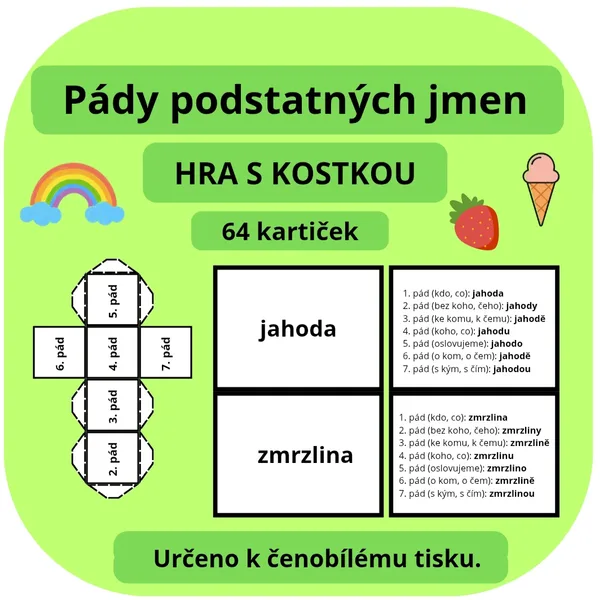 Pády podstatných jmen

HRA S KOSTKOU

64 kartiček

5. pád

6. pád

4. pád

7. pád

3. pád

2. pád

jahoda

1. pád (kdo, co): jahoda
2. pád (bez koho, čeho): jahody
3. pád (ke komu, k čemu): jahodě
4. pád (koho, co): jahodu
5. pád (oslovujeme): jahodo
6. pád (o kom, o čem): jahodě
7. pád (s kým, s čím): jahodou

zmrzlina

1. pád (kdo, co): zmrzlina
2. pád (bez koho, čeho): zmrzliny
3. pád (ke komu, k čemu): zmrzlině
4. pád (koho, co): zmrzlinu
5. pád (oslovujeme): zmrzlino
6. pád (o kom, o čem): zmrzlině
7. pád (s kým, s čím): zmrzlinou

Určeno k čenobílému tisku.